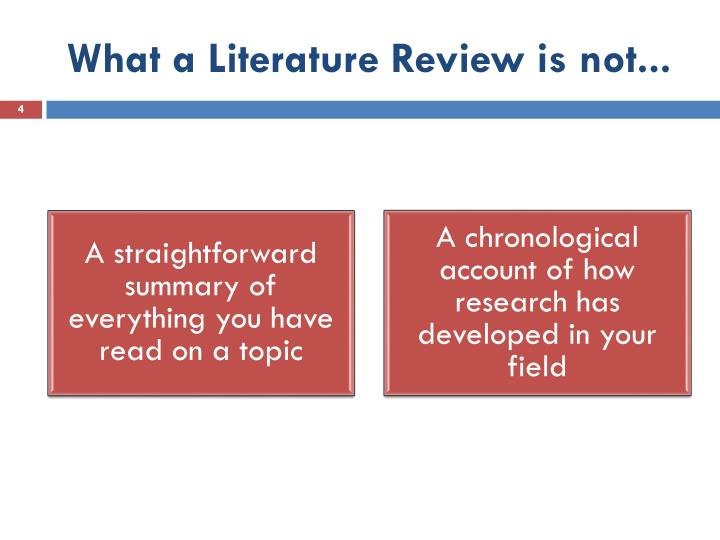 What a Literature Review is not…

4

A straightforward summary of everything you have read on a topic

A chronological account of how research has developed in your field